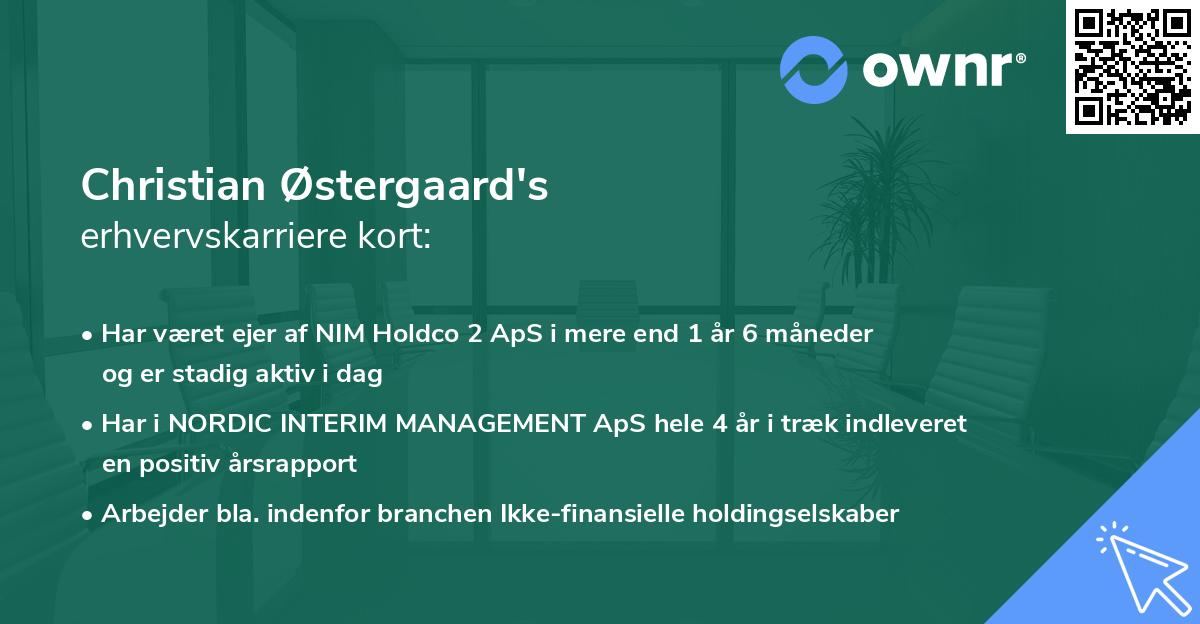 ownr®

Christian Østergaard's
erhvervskarriere kort:

• Har været ejer af NIM Holdco 2 ApS i mere end 1 år 6 måneder og er stadig aktiv i dag
• Har i NORDIC INTERIM MANAGEMENT ApS hele 4 år i træk indleveret en positiv årsrapport
• Arbejder bla. indenfor branchen Ikke-finansielle holdingselskaber